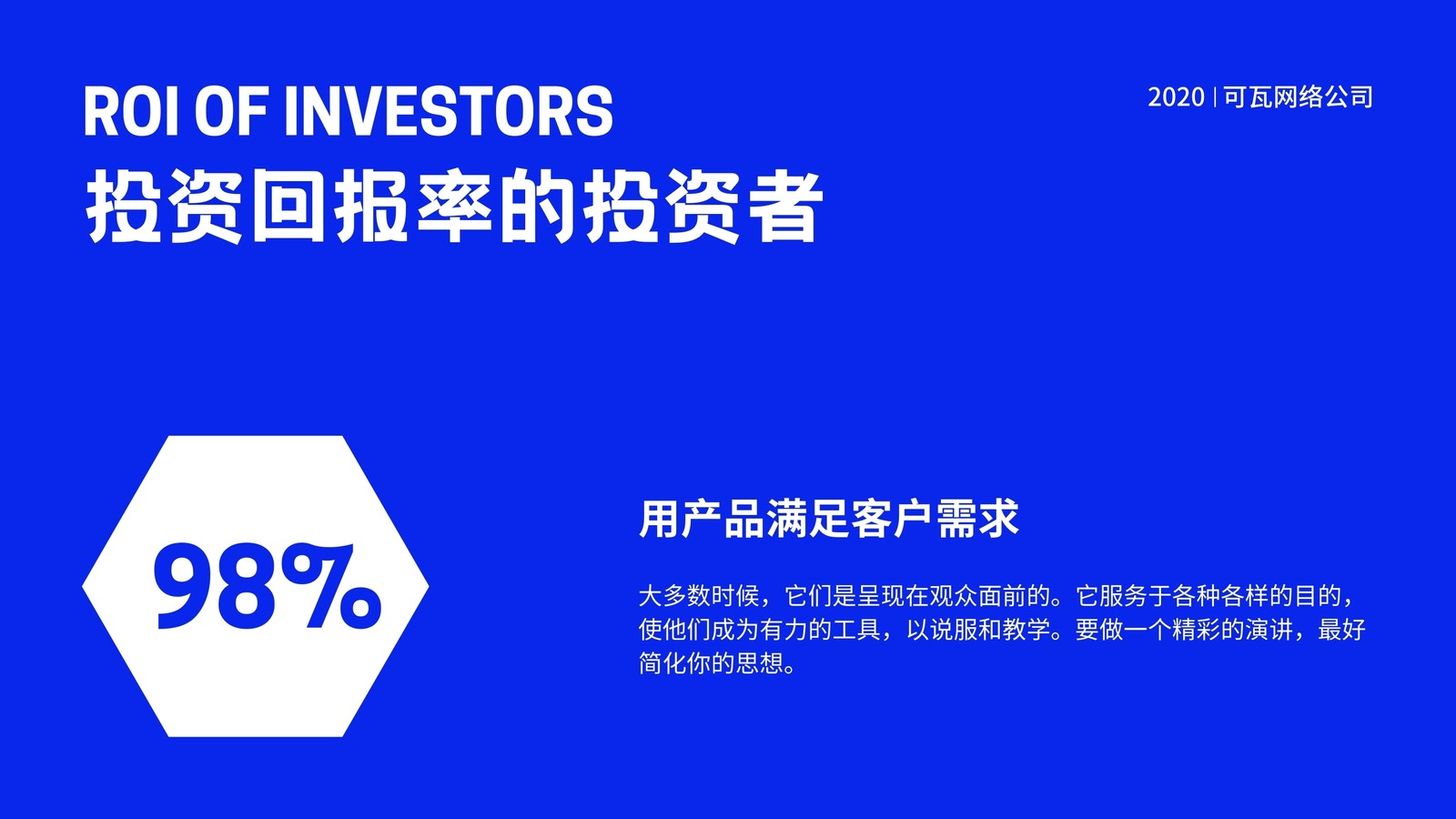 ROI OF INVESTORS
投资回报率的投资者

2020 | 可瓦网络公司

98%

用产品满足客户需求

大多数时候，它们是呈现在观众面前的。它服务于各种各样的目的，使他们成为有力的工具，以说服和教学。要做一个精彩的演讲，最好简化你的思想。